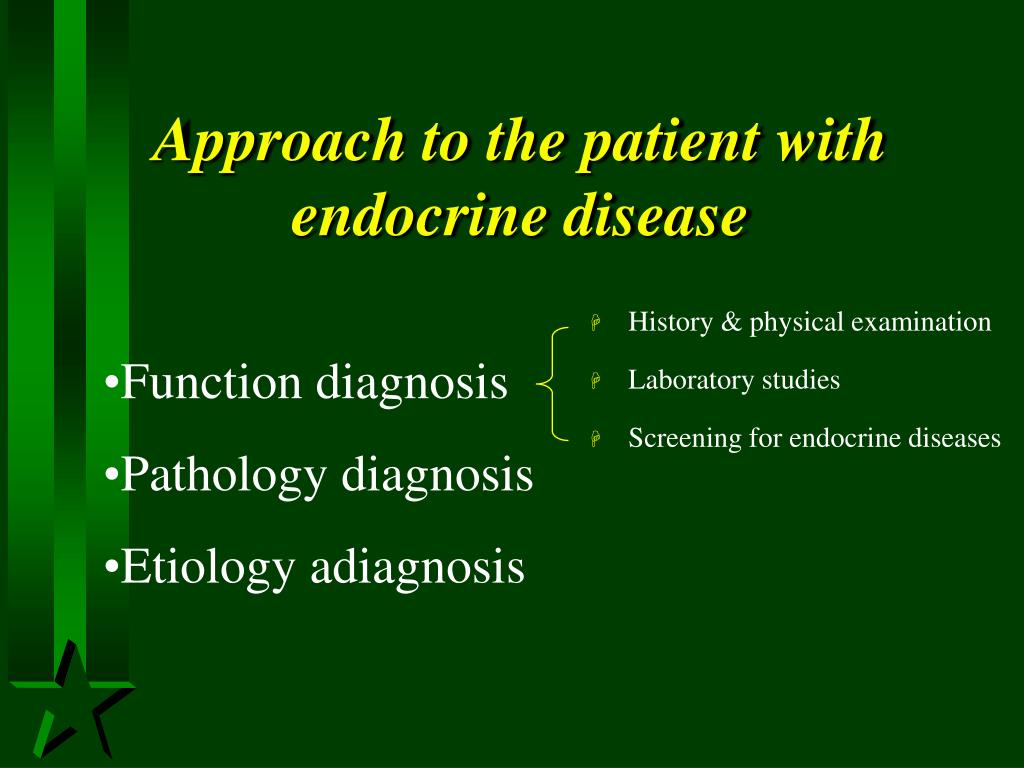 Approach to the patient with endocrine disease

•Function diagnosis

•Pathology diagnosis

•Etiology adiagnosis

History & physical examination

Laboratory studies

Screening for endocrine diseases